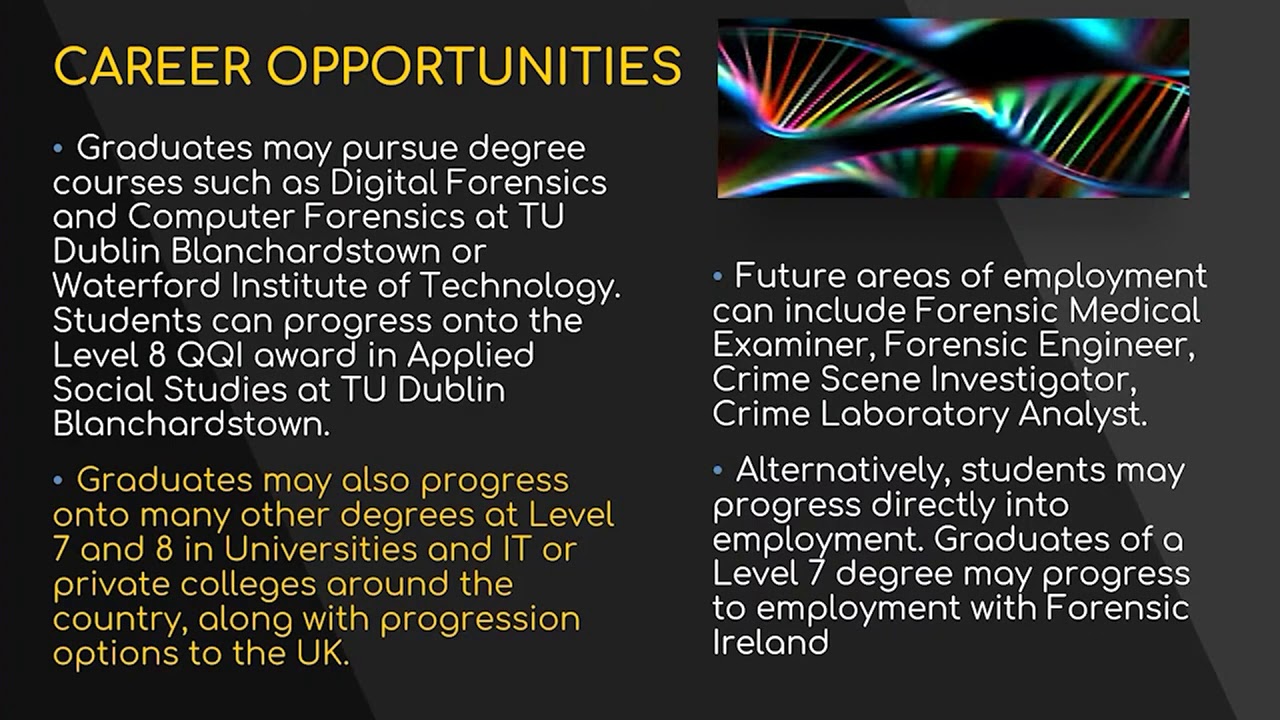 CAREER OPPORTUNITIES

• Graduates may pursue degree courses such as Digital Forensics and Computer Forensics at TU Dublin Blanchardstown or Waterford Institute of Technology. Students can progress onto the Level 8 QQI award in Applied Social Studies at TU Dublin Blanchardstown.

• Graduates may also progress onto many other degrees at Level 7 and 8 in Universities and IT or private colleges around the country, along with progression options to the UK.

• Future areas of employment can include Forensic Medical Examiner, Forensic Engineer, Crime Scene Investigator, Crime Laboratory Analyst.

• Alternatively, students may progress directly into employment. Graduates of a Level 7 degree may progress to employment with Forensic Ireland